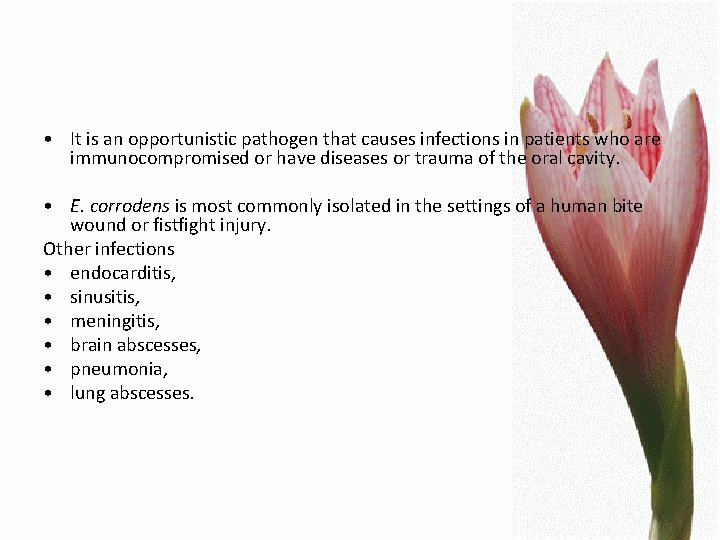 • It is an opportunistic pathogen that causes infections in patients who are immunocompromised or have diseases or trauma of the oral cavity.

• E. corrodens is most commonly isolated in the settings of a human bite wound or fistfight injury.

Other infections
• endocarditis,
• sinusitis,
• meningitis,
• brain abscesses,
• pneumonia,
• lung abscesses.